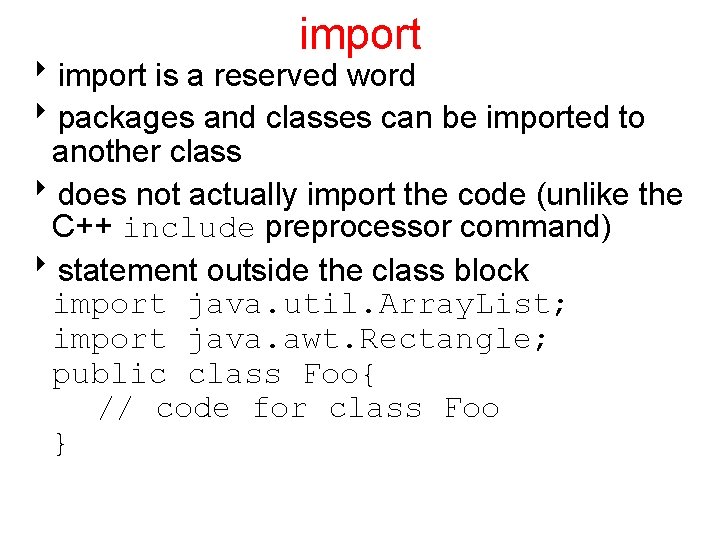 import

‣ import is a reserved word

‣ packages and classes can be imported to another class

‣ does not actually import the code (unlike the C++ include preprocessor command)

‣ statement outside the class block
import java.util.ArrayList;
import java.awt.Rectangle;
public class Foo{
   // code for class Foo
}